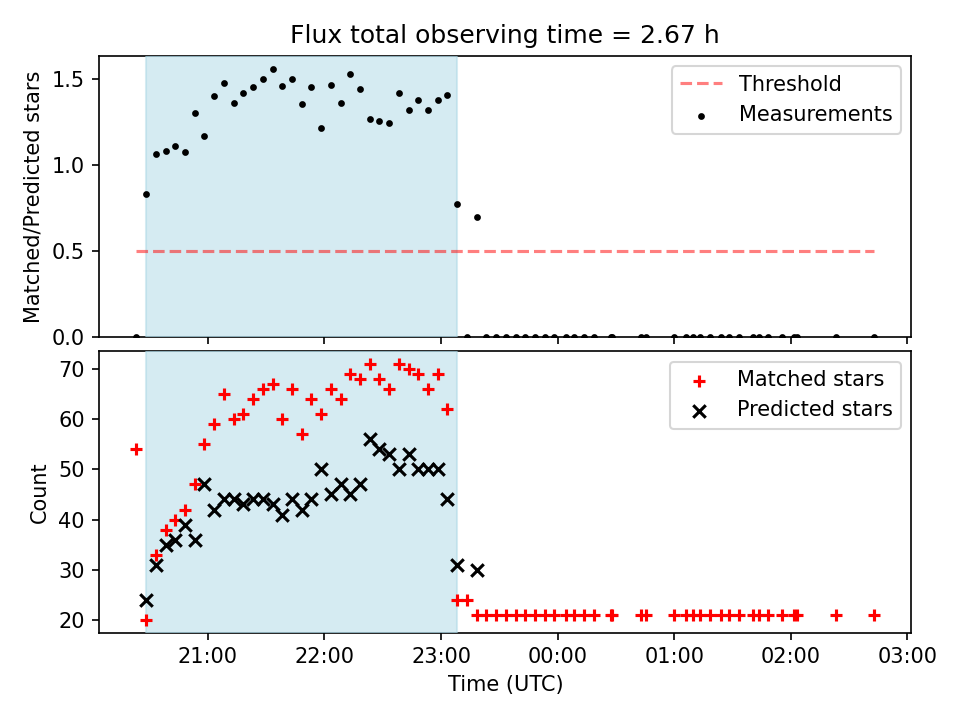 Flux total observing time = 2.67 h

Matched/Predicted stars

1.5
1.0
0.5
0.0

Threshold
Measurements

Count

70
60
50
40
30
20

Matched stars
Predicted stars

21:00
22:00
23:00
00:00
01:00
02:00
03:00

Time (UTC)